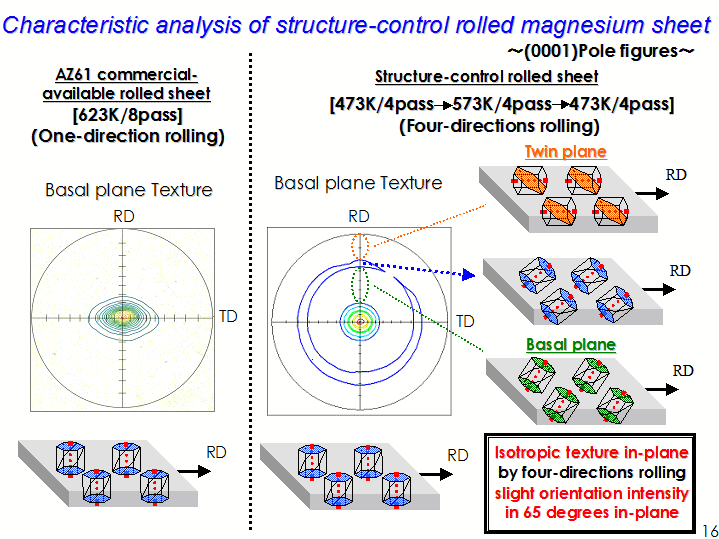 Characteristic analysis of structure-control rolled magnesium sheet

~(0001)Pole figures~

AZ61 commercial-available rolled sheet
[623K/8pass]
(One-direction rolling)

Basal plane Texture

RD

TD

RD

Structure-control rolled sheet
[473K/4pass→573K/4pass→473K/4pass]
(Four-directions rolling)

Basal plane Texture

RD

TD

RD

Twin plane

RD

RD

Basal plane

RD

Isotropic texture in-plane by four-directions rolling slight orientation intensity in 65 degrees in-plane

16